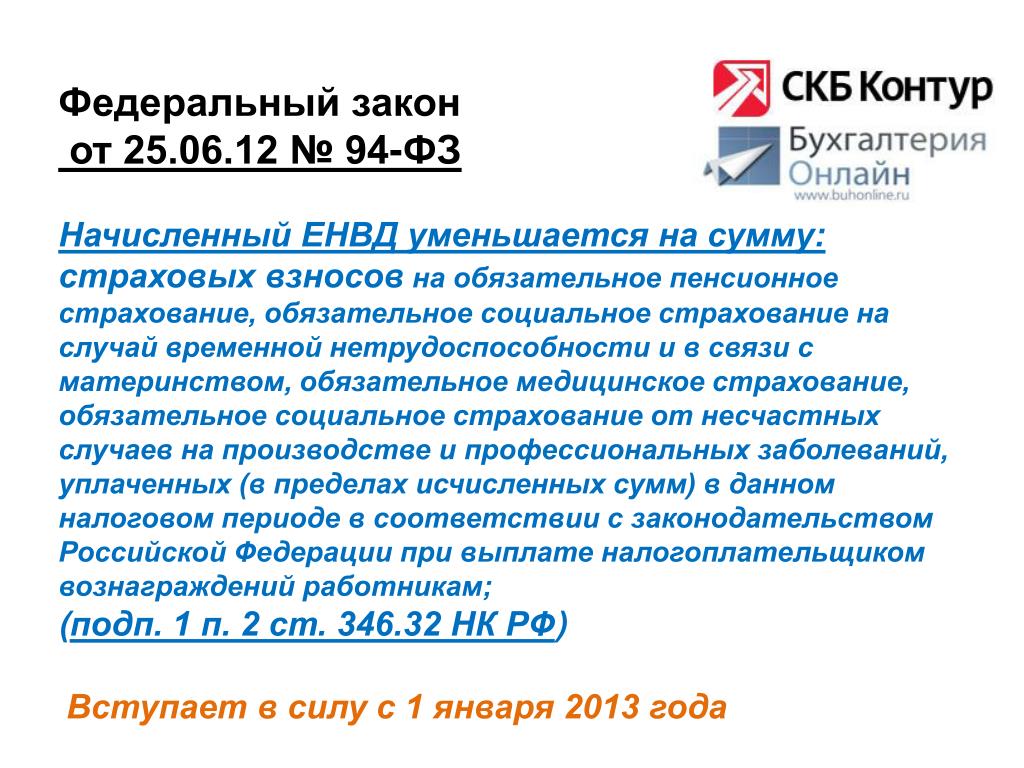 Федеральный закон
от 25.06.12 № 94-ФЗ

СКБ Контур
Бухгалтерия Онлайн
www.buhonline.ru

Начисленный ЕНВД уменьшается на сумму:
страховых взносов на обязательное пенсионное страхование, обязательное социальное страхование на случай временной нетрудоспособности и в связи с материнством, обязательное медицинское страхование, обязательное социальное страхование от несчастных случаев на производстве и профессиональных заболеваний, уплаченных (в пределах исчисленных сумм) в данном налоговом периоде в соответствии с законодательством Российской Федерации при выплате налогоплательщиком вознаграждений работникам;
(подп. 1 п. 2 ст. 346.32 НК РФ)

Вступает в силу с 1 января 2013 года